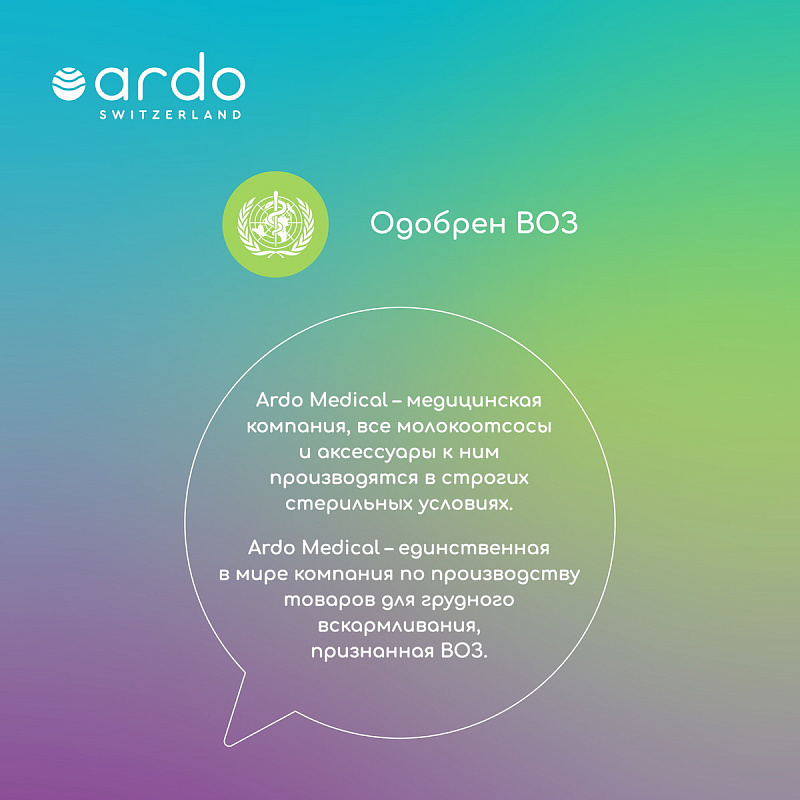 ardo
SWITZERLAND

Одобрен ВОЗ

Ardo Medical – медицинская компания, все молокоотсосы и аксессуары к ним производятся в строгих стерильных условиях.

Ardo Medical – единственная в мире компания по производству товаров для грудного вскармливания, признанная ВОЗ.